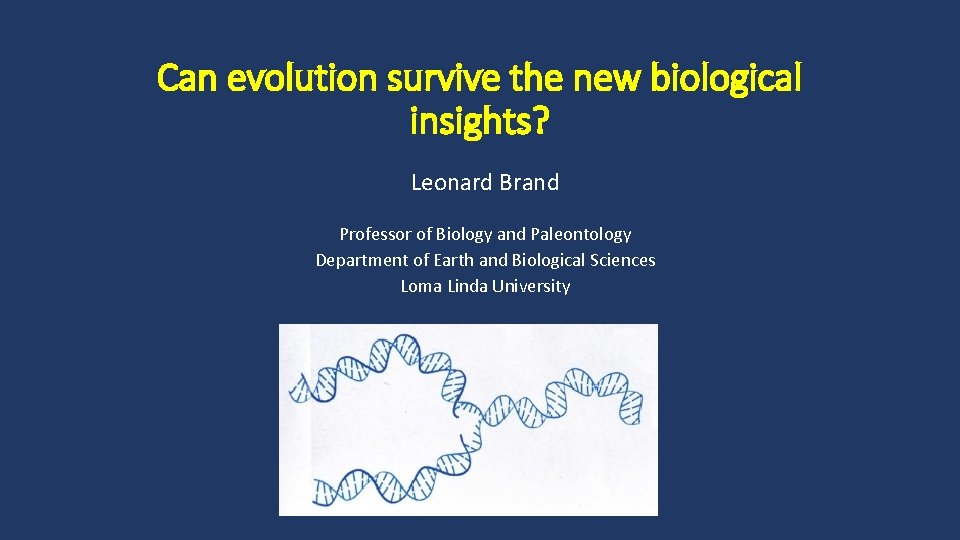 Can evolution survive the new biological insights?

Leonard Brand

Professor of Biology and Paleontology
Department of Earth and Biological Sciences
Loma Linda University